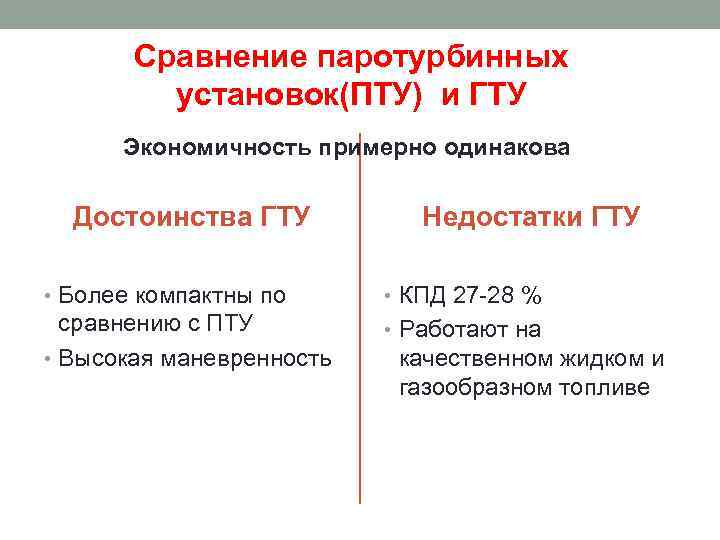 Сравнение паротурбинных установок(ПТУ) и ГТУ

Экономичность примерно одинакова

Достоинства ГТУ

• Более компактны по сравнению с ПТУ
• Высокая маневренность

Недостатки ГТУ

• КПД 27-28 %
• Работают на качественном жидком и газообразном топливе